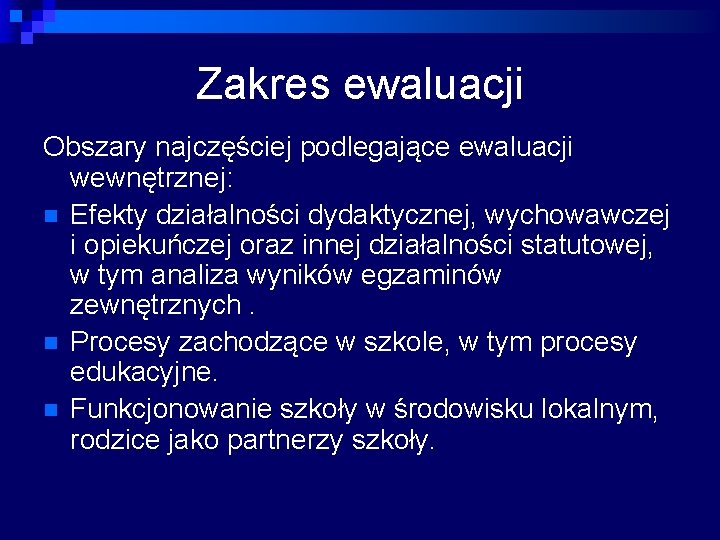 Zakres ewaluacji

Obszary najczęściej podlegające ewaluacji wewnętrznej:

- Efekty działalności dydaktycznej, wychowawczej i opiekuńczej oraz innej działalności statutowej, w tym analiza wyników egzaminów zewnętrznych .
- Procesy zachodzące w szkole, w tym procesy edukacyjne.
- Funkcjonowanie szkoły w środowisku lokalnym, rodzice jako partnerzy szkoły.